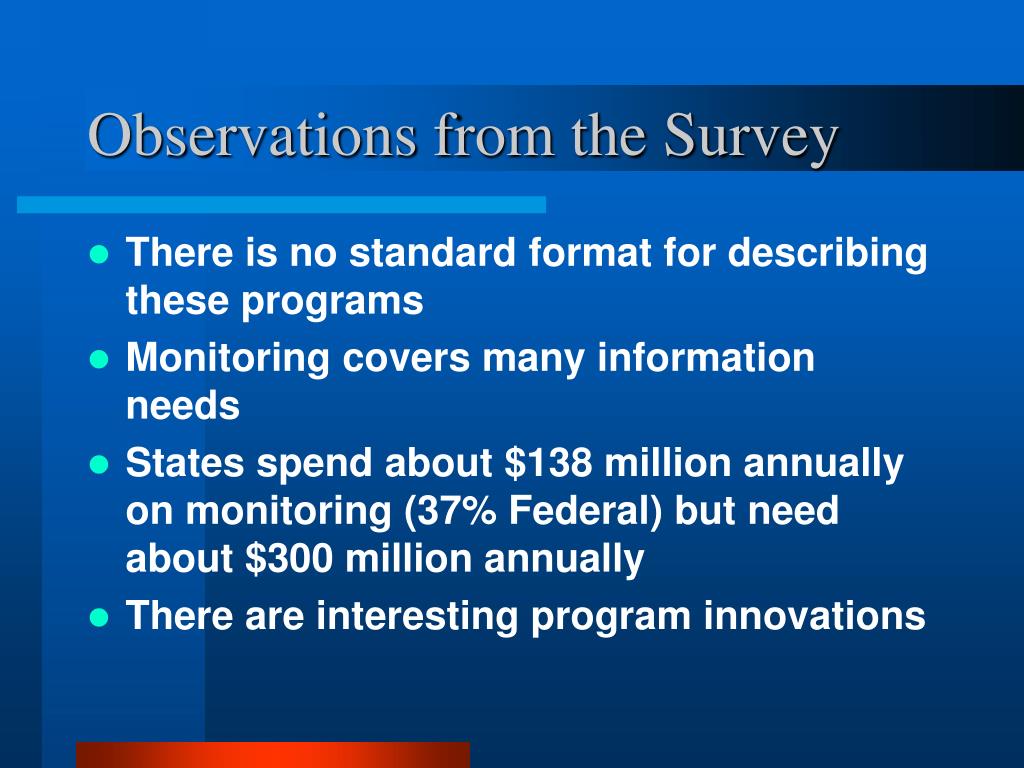 Observations from the Survey

- There is no standard format for describing these programs
- Monitoring covers many information needs
- States spend about \$138 million annually on monitoring (37% Federal) but need about \$300 million annually
- There are interesting program innovations